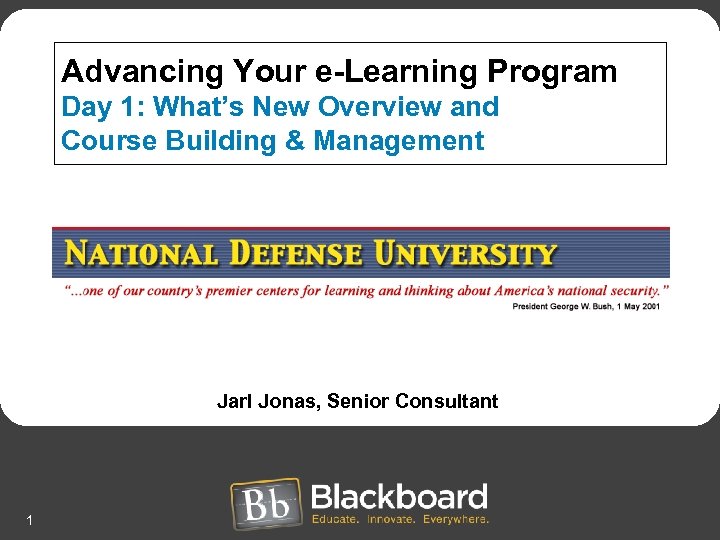 Advancing Your e-Learning Program
Day 1: What's New Overview and
Course Building & Management

NATIONAL DEFENSE UNIVERSITY

"...one of our country's premier centers for learning and thinking about America's national security."
President George W. Bush, 1 May 2001

Jarl Jonas, Senior Consultant

Bb Blackboard
Educate. Innovate. Everywhere.

1